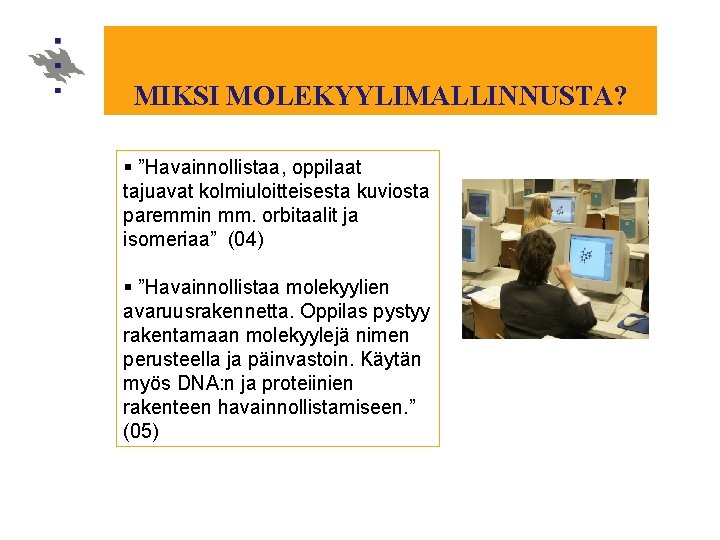 MIKSI MOLEKYYLIMALLINNUSTA?

▪ ”Havainnollistaa, oppilaat tajuavat kolmiuloitteisesta kuviosta paremmin mm. orbitaalit ja isomeriaa” (04)

▪ ”Havainnollistaa molekyylien avaruusrakennetta. Oppilas pystyy rakentamaan molekyylejä nimen perusteella ja päinvastoin. Käytän myös DNA:n ja proteiinien rakenteen havainnollistamiseen.” (05)